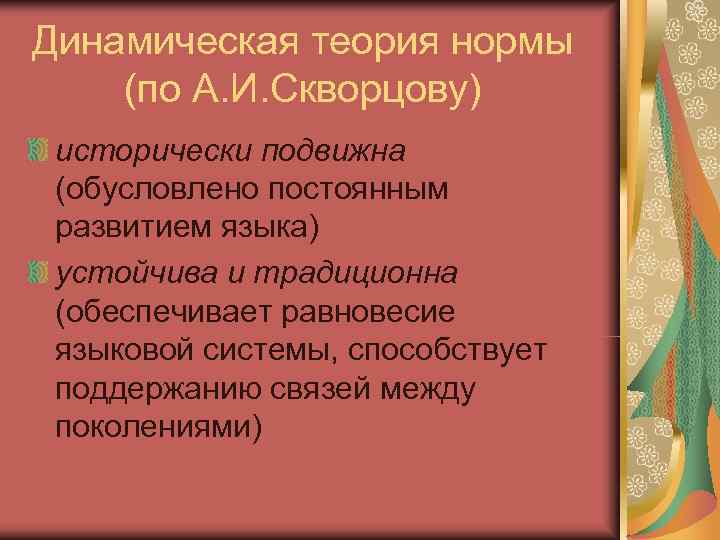 Динамическая теория нормы (по А.И.Скворцову)

исторически подвижна (обусловлено постоянным развитием языка)

устойчива и традиционна (обеспечивает равновесие языковой системы, способствует поддержанию связей между поколениями)